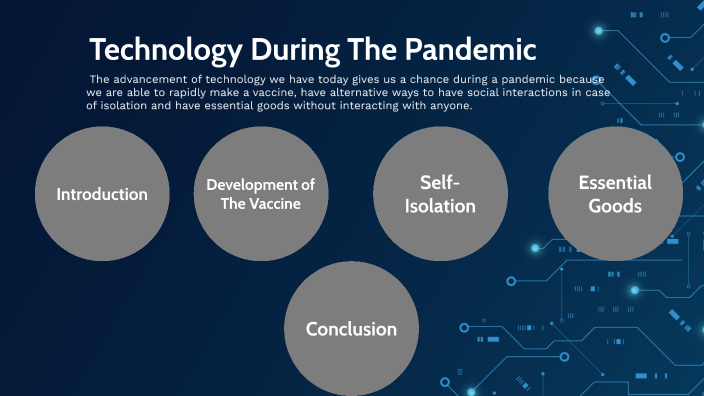 Technology During The Pandemic

The advancement of technology we have today gives us a chance during a pandemic because we are able to rapidly make a vaccine, have alternative ways to have social interactions in case of isolation and have essential goods without interacting with anyone.

Introduction

Development of The Vaccine

Self-Isolation

Essential Goods

Conclusion